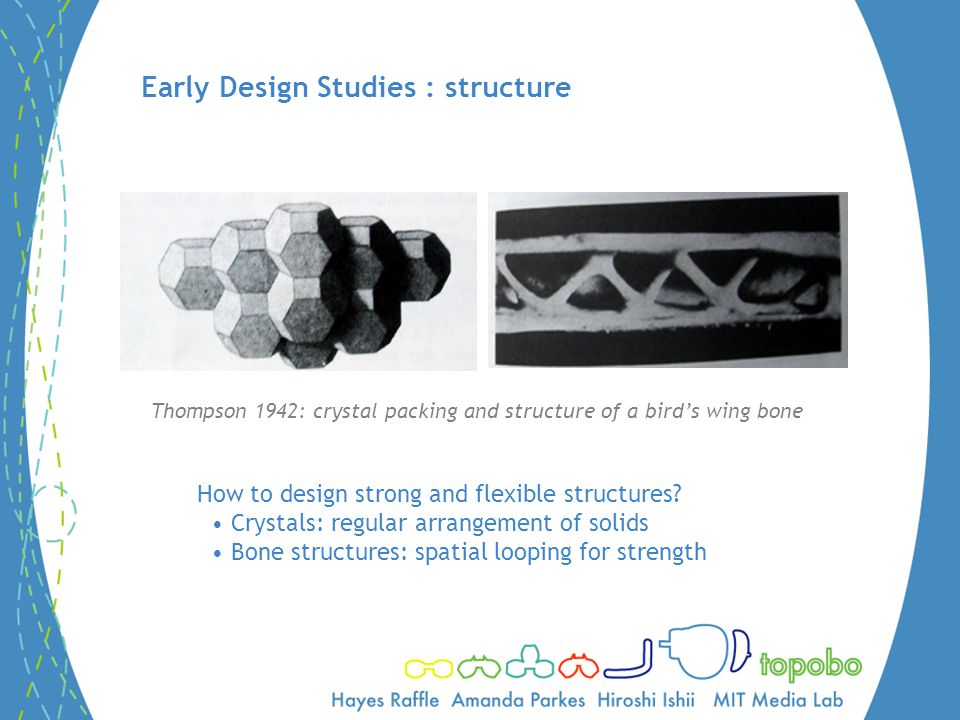 Early Design Studies : structure

Thompson 1942: crystal packing and structure of a bird's wing bone

How to design strong and flexible structures?
• Crystals: regular arrangement of solids
• Bone structures: spatial looping for strength

topobo

Hayes Raffle Amanda Parkes Hiroshi Ishii MIT Media Lab